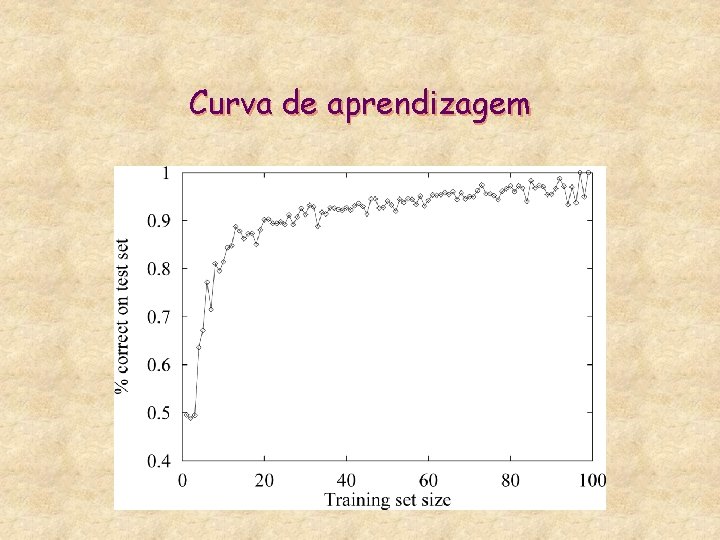 Curva de aprendizagem

% correct on test set

1
0.9
0.8
0.7
0.6
0.5
0.4

0 20 40 60 80 100

Training set size